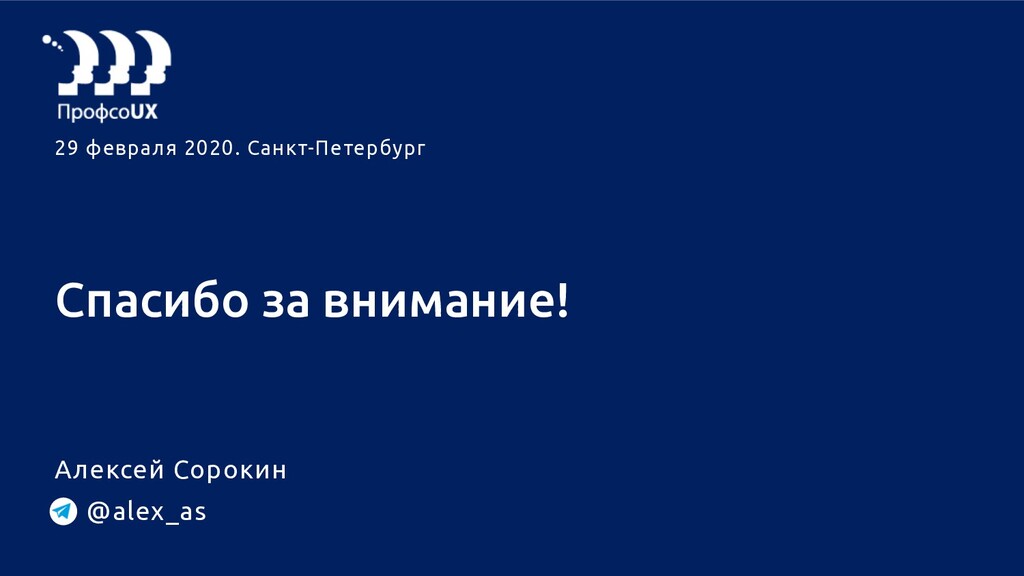 ПрофсоUX

29 февраля 2020. Санкт-Петербург

Спасибо за внимание!

Алексей Сорокин

@alex_as